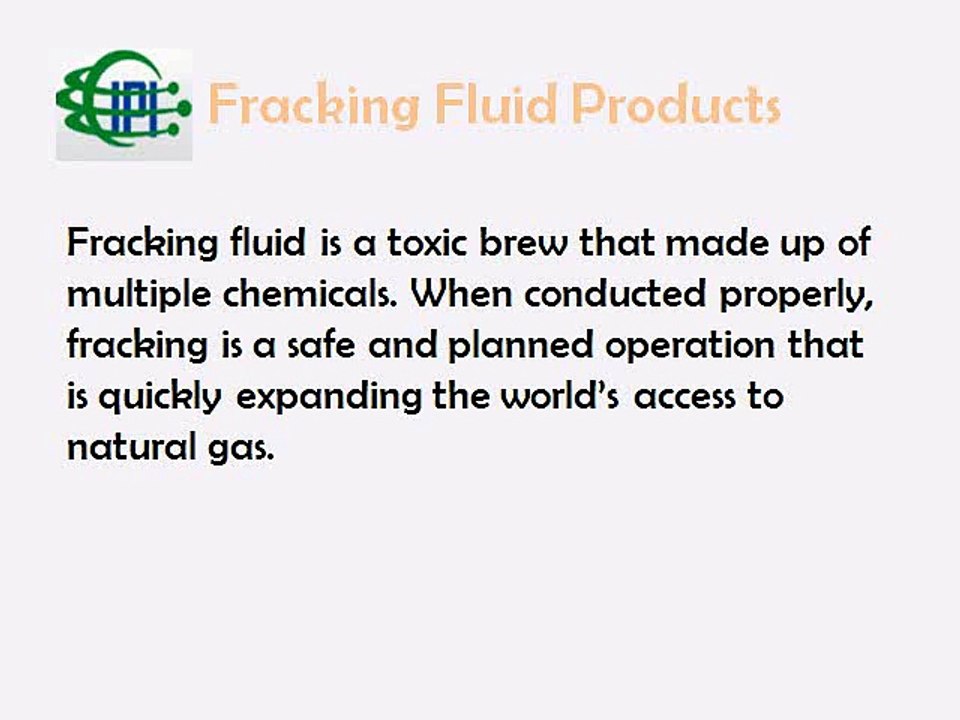 IPL Fracking Fluid Products

Fracking fluid is a toxic brew that made up of multiple chemicals. When conducted properly, fracking is a safe and planned operation that is quickly expanding the world's access to natural gas.